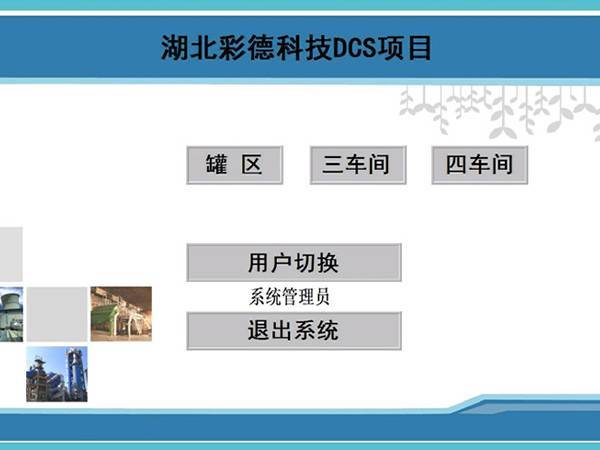 湖北彩德科技DCS项目

罐 区

三车间

四车间

用户切换

系统管理员

退出系统